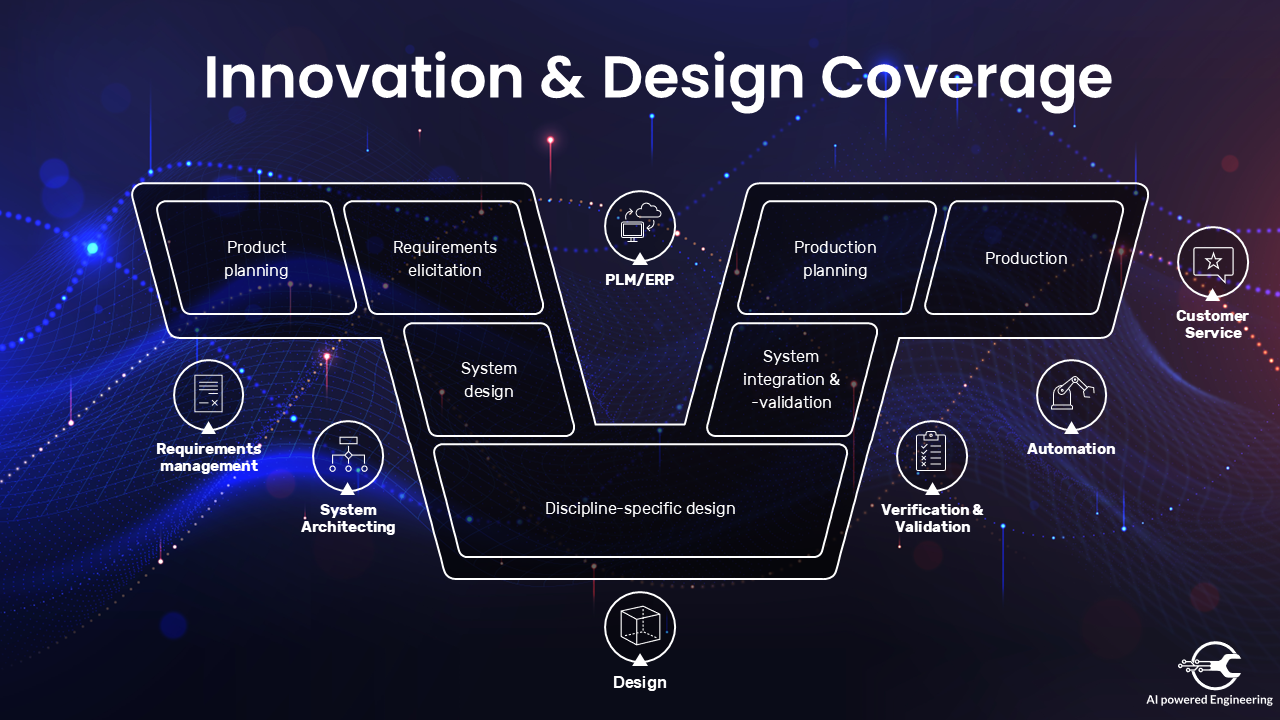 Innovation & Design Coverage

Product planning

Requirements elicitation

PLM/ERP

Production planning

Production

Customer Service

System design

System integration & -validation

Requirements management

System Architecting

Discipline-specific design

Verification & Validation

Automation

Design

AI powered Engineering